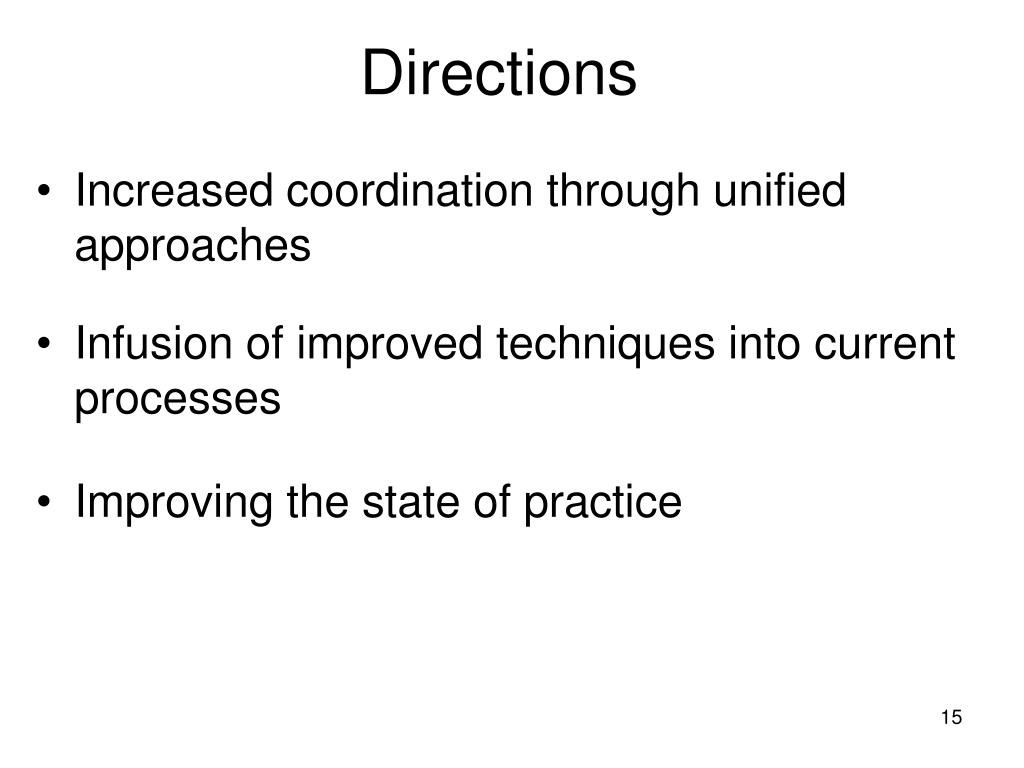 Directions

• Increased coordination through unified approaches

• Infusion of improved techniques into current processes

• Improving the state of practice

15